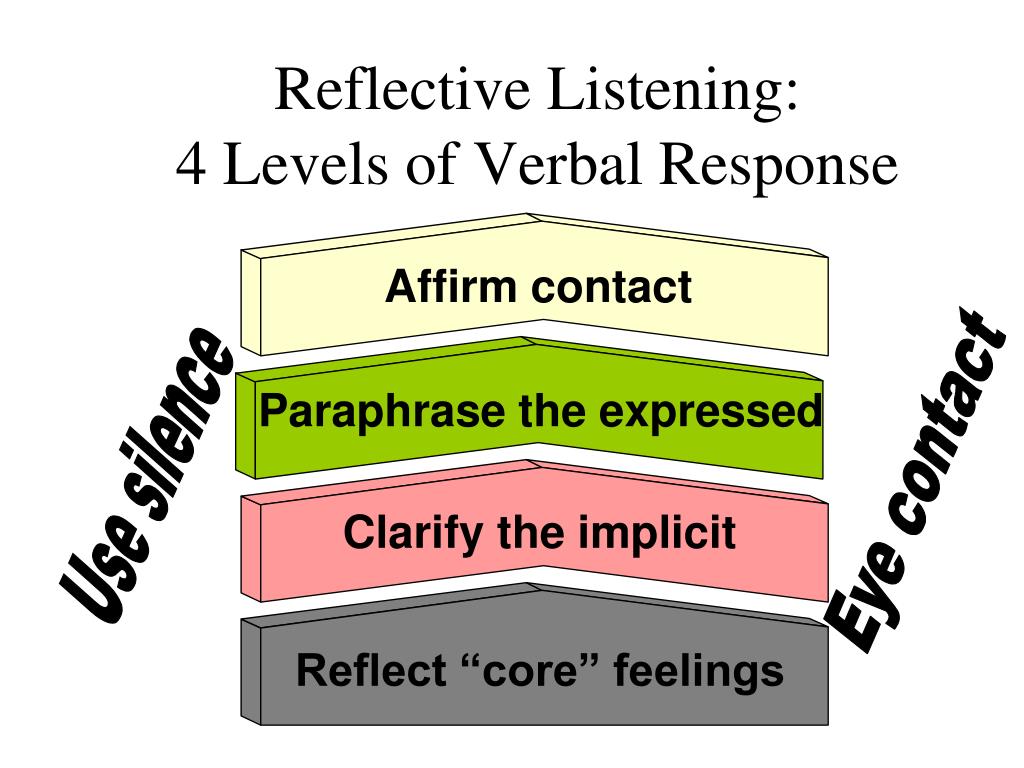 Reflective Listening:
4 Levels of Verbal Response

Use silence

Affirm contact

Paraphrase the expressed

Clarify the implicit

Reflect “core” feelings

Eye contact